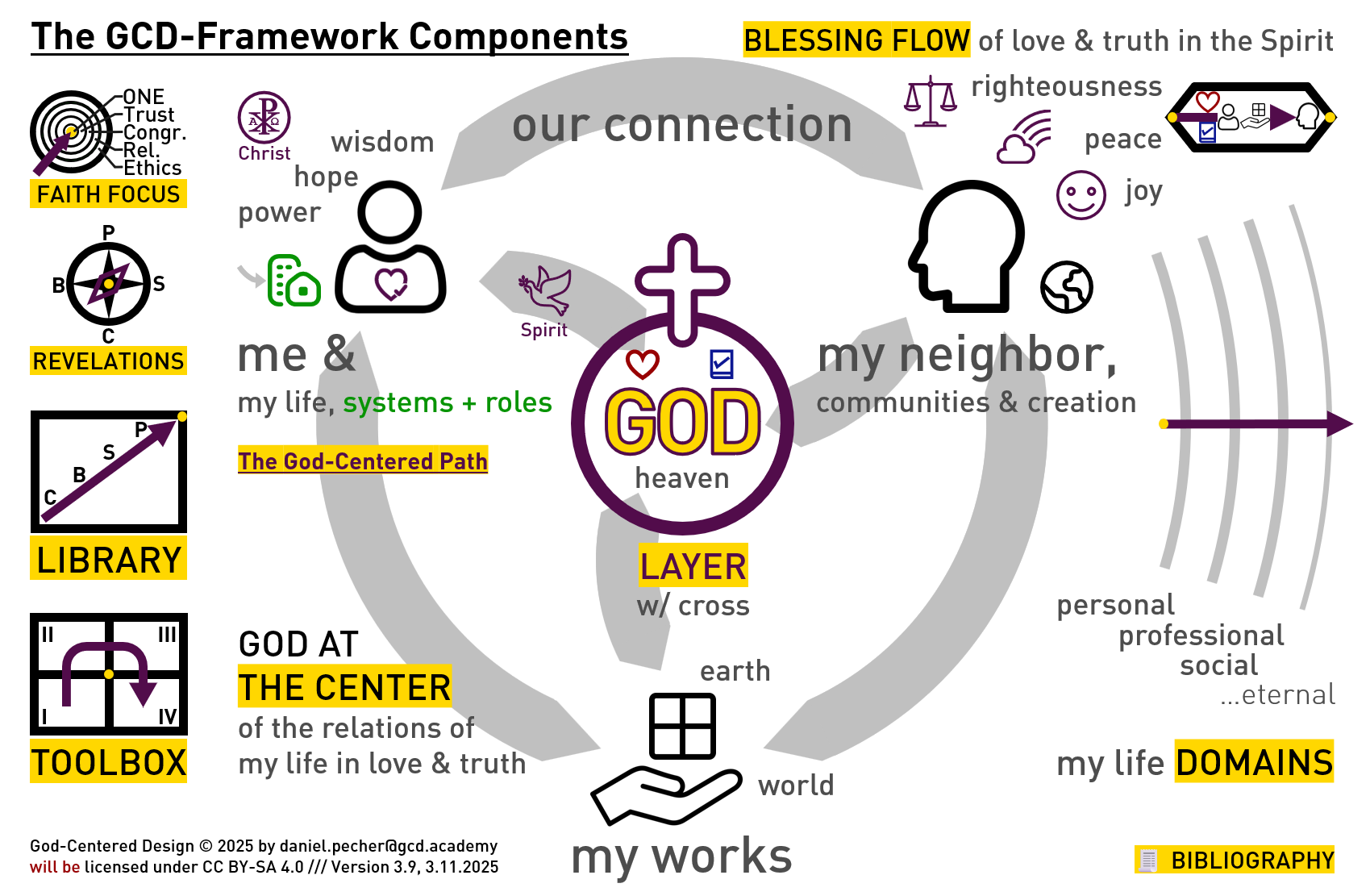 The GCD-Framework Components

BLESSING FLOW of love & truth in the Spirit

ONE
Trust
Congr.
Rel.
Ethics
FAITH FOCUS

P
B
S
C
REVELATIONS

P
S
B
C
LIBRARY

II
III
I
IV
TOOLBOX

Christ
wisdom
hope
power

our connection

righteousness
peace
joy

Spirit

me &
my life, systems + roles

The God-Centered Path

GOD
heaven

LAYER
w/ cross

my neighbor,
communities & creation

GOD AT
THE CENTER
of the relations of
my life in love & truth

earth
world
my works

personal
professional
social
...eternal

my life DOMAINS

God-Centered Design © 2025 by daniel.pecher@gcd.academy
will be licensed under CC BY-SA 4.0 /// Version 3.9, 3.11.2025

BIBLIOGRAPHY